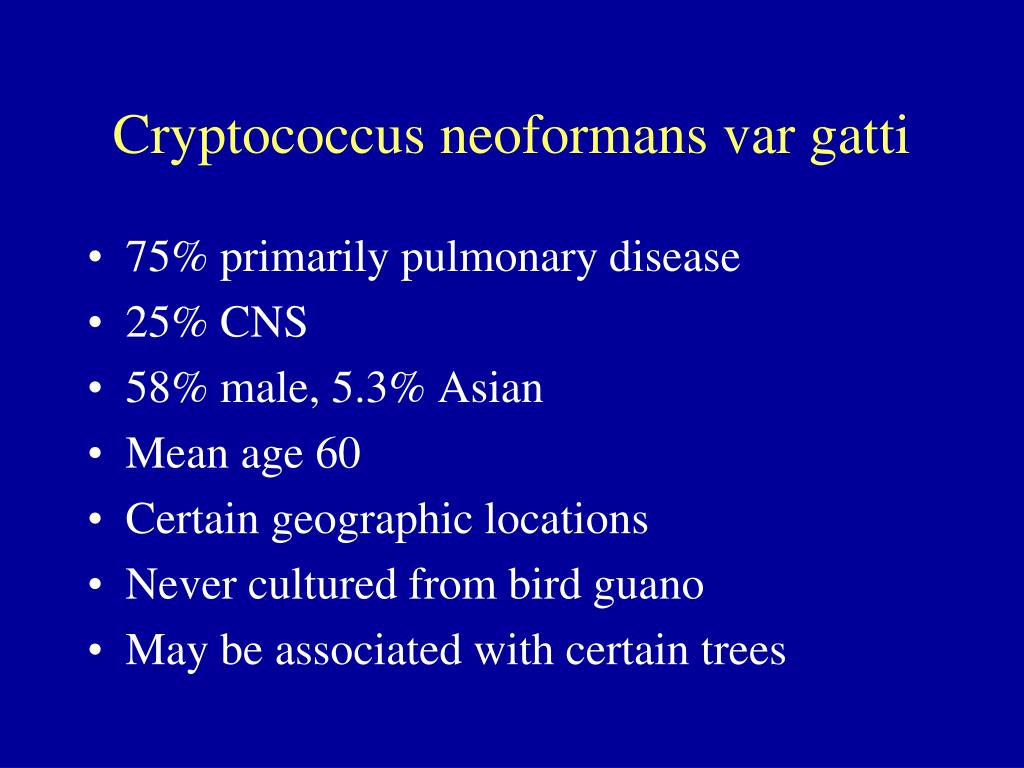 Cryptococcus neoformans var gatti

• 75% primarily pulmonary disease
• 25% CNS
• 58% male, 5.3% Asian
• Mean age 60
• Certain geographic locations
• Never cultured from bird guano
• May be associated with certain trees